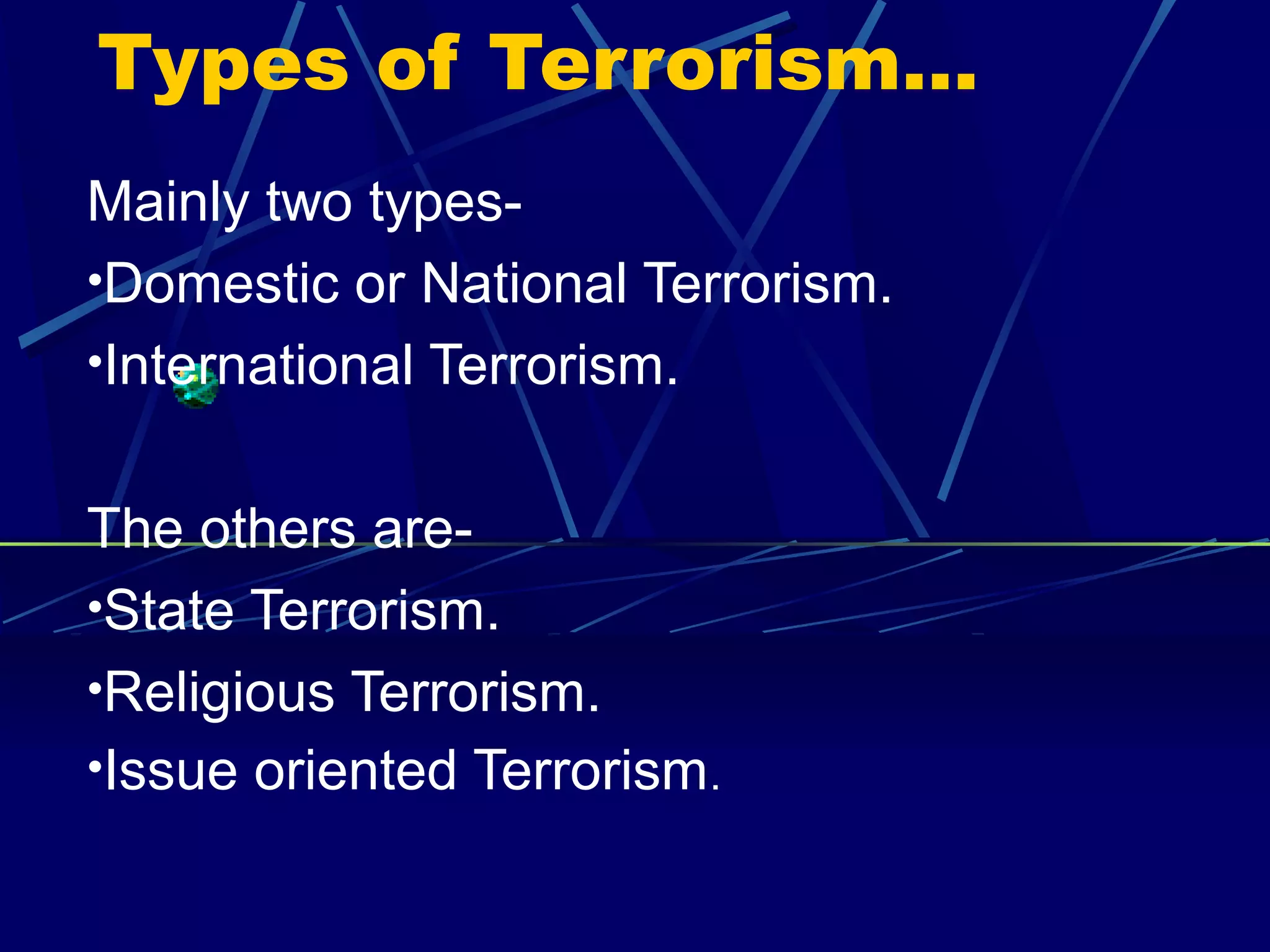 Types of Terrorism…

Mainly two types-

•Domestic or National Terrorism.

•International Terrorism.

The others are-

•State Terrorism.

•Religious Terrorism.

•Issue oriented Terrorism.